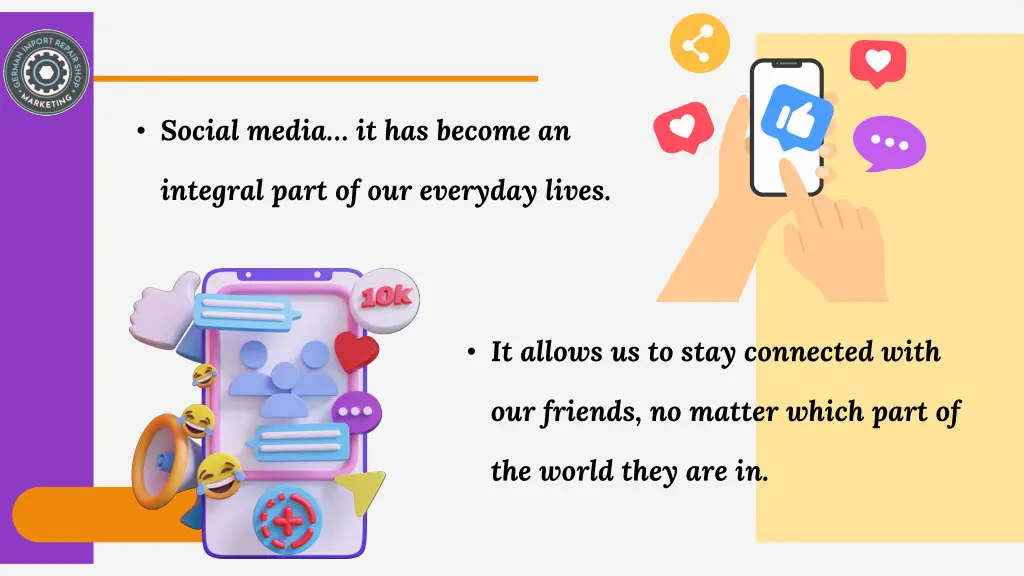 GERMAN IMPORT REPAIR SHOP
MARKETING

• Social media... it has become an integral part of our everyday lives.

10k

• It allows us to stay connected with our friends, no matter which part of the world they are in.